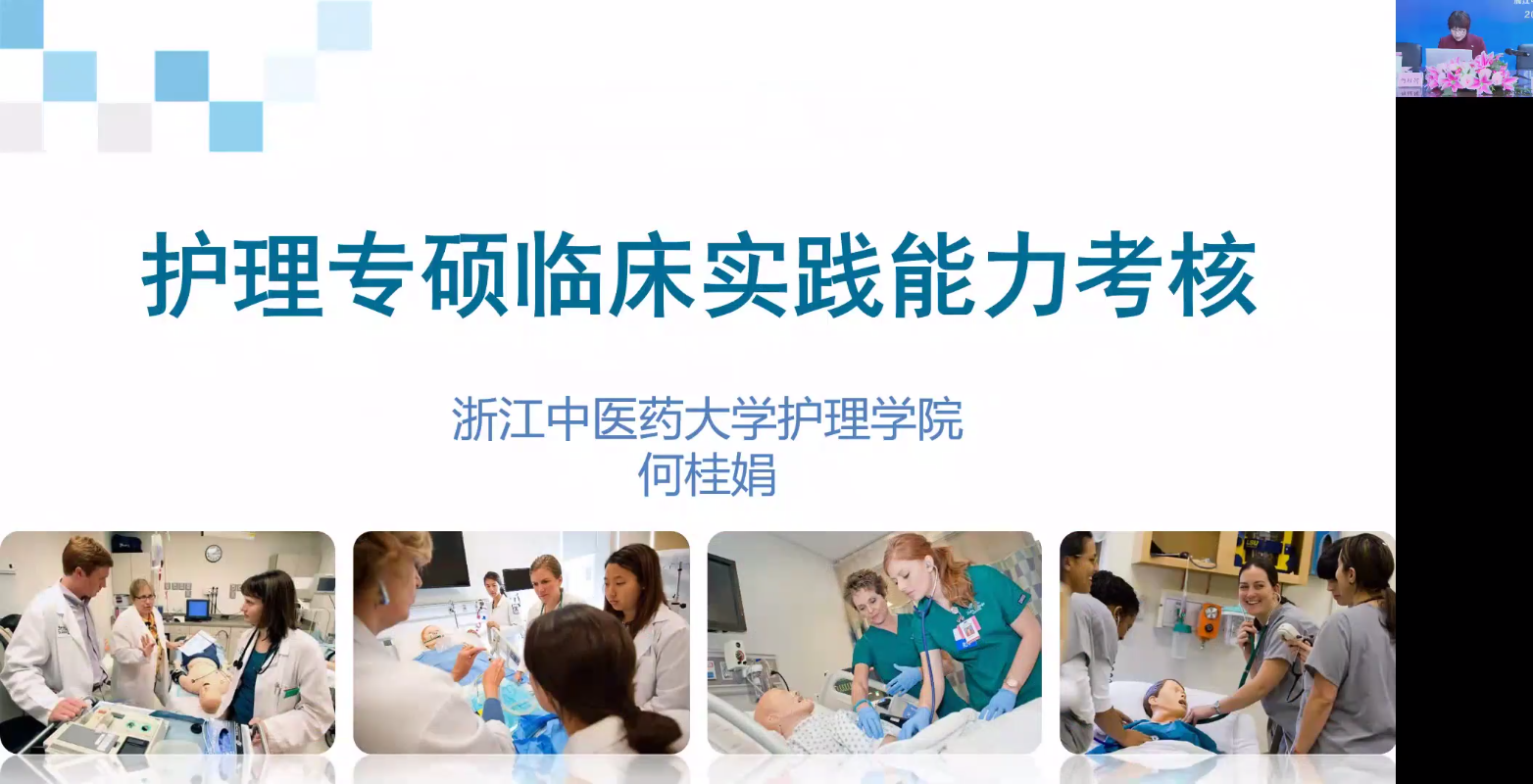 护理专硕临床实践能力考核

浙江中医药大学护理学院
何桂娟